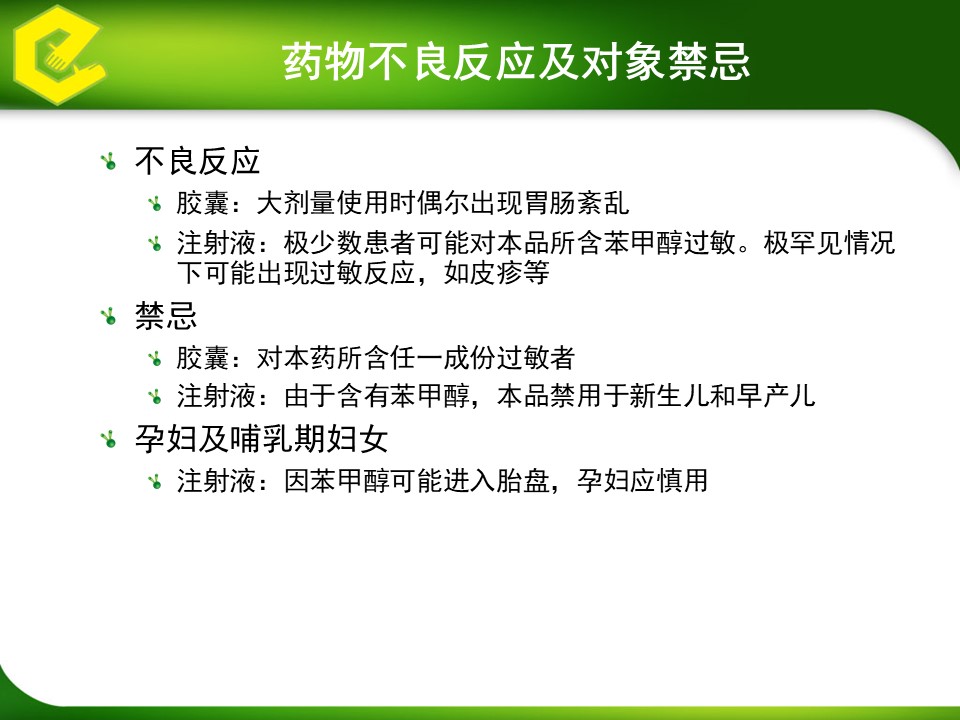 药物不良反应及对象禁忌

不良反应

胶囊：大剂量使用时偶尔出现胃肠紊乱

注射液：极少数患者可能对本品所含苯甲醇过敏。极罕见情况下可能出现过敏反应，如皮疹等

禁忌

胶囊：对本药所含任一成份过敏者

注射液：由于含有苯甲醇，本品禁用于新生儿和早产儿

孕妇及哺乳期妇女

注射液：因苯甲醇可能进入胎盘，孕妇应慎用